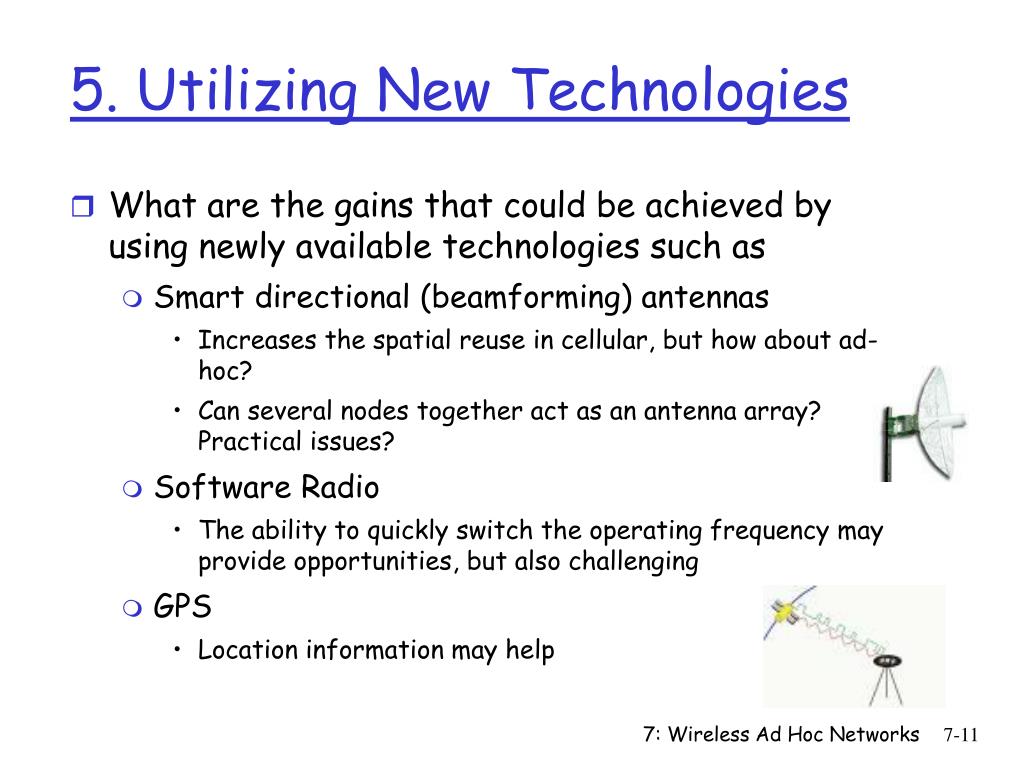 5. Utilizing New Technologies

What are the gains that could be achieved by using newly available technologies such as

Smart directional (beamforming) antennas

• Increases the spatial reuse in cellular, but how about ad-hoc?

• Can several nodes together act as an antenna array? Practical issues?

Software Radio

• The ability to quickly switch the operating frequency may provide opportunities, but also challenging

GPS

• Location information may help

7: Wireless Ad Hoc Networks 7-11